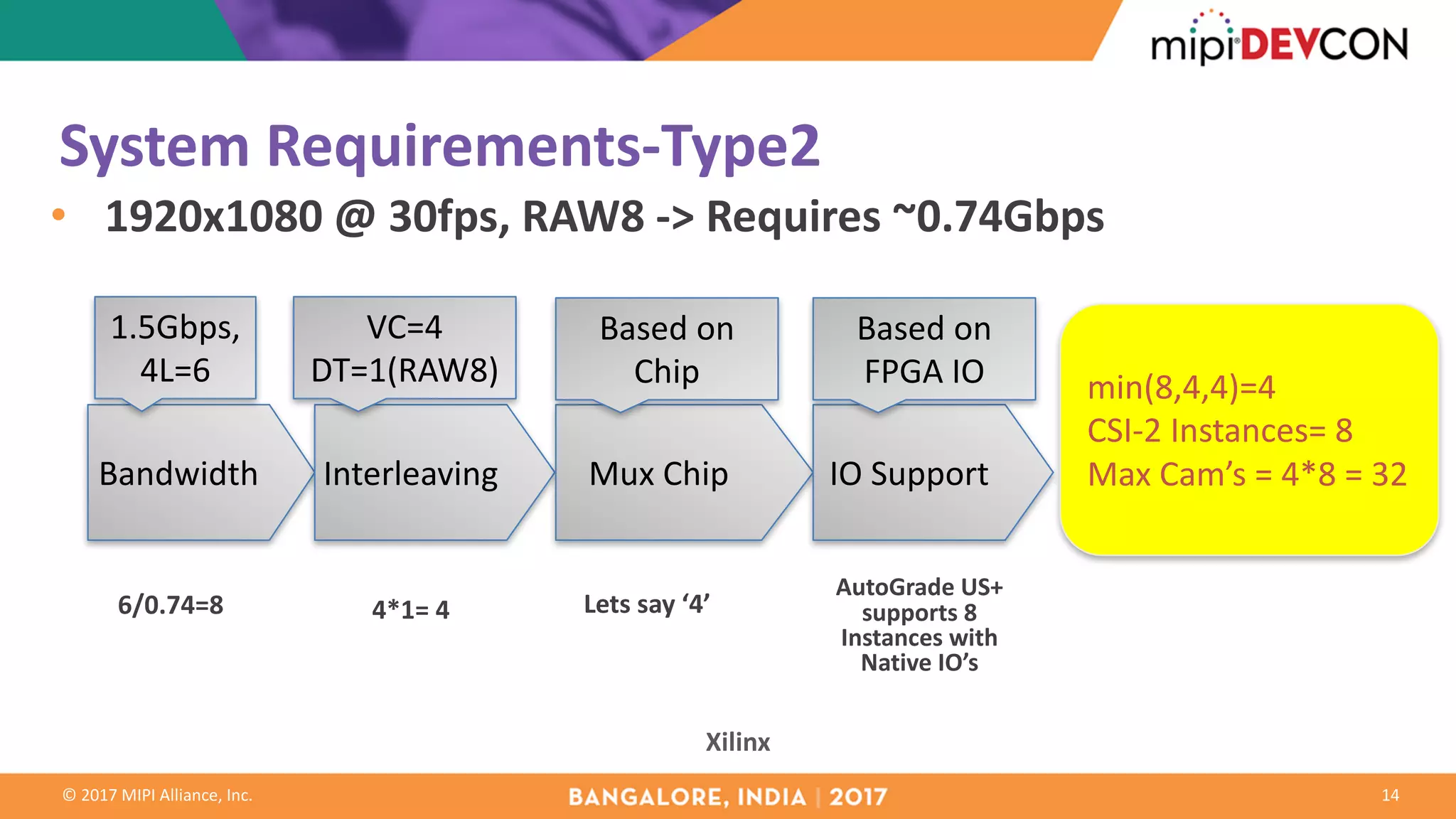 mipi DEVCON

System Requirements-Type2

• 1920x1080 @ 30fps, RAW8 -> Requires ~0.74Gbps

1.5Gbps, 4L=6

VC=4 DT=1(RAW8)

Based on Chip

Based on FPGA IO

Bandwidth

Interleaving

Mux Chip

IO Support

min(8,4,4)=4
CSI-2 Instances= 8
Max Cam's = 4*8 = 32

6/0.74=8

4*1= 4

Lets say '4'

AutoGrade US+ supports 8 Instances with Native IO's

Xilinx

© 2017 MIPI Alliance, Inc.

BANGALORE, INDIA | 2017

14